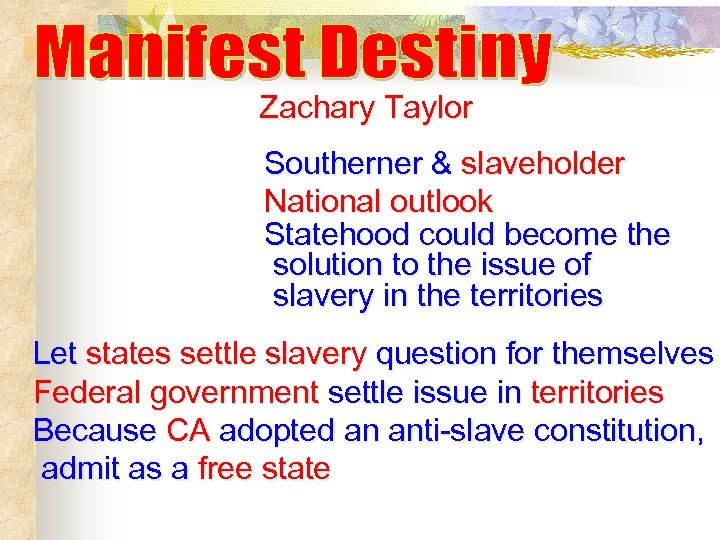 Manifest Destiny

Zachary Taylor

Southerner & slaveholder
National outlook
Statehood could become the solution to the issue of slavery in the territories

Let states settle slavery question for themselves
Federal government settle issue in territories
Because CA adopted an anti-slave constitution, admit as a free state